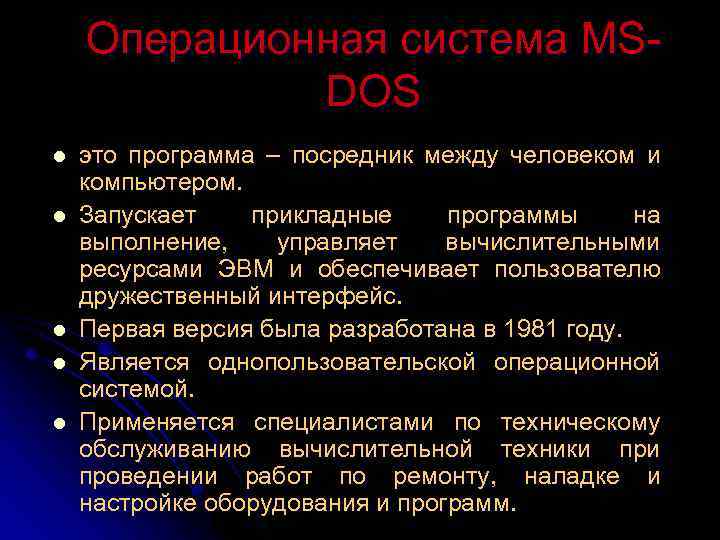 Операционная система MS-DOS

- это программа – посредник между человеком и компьютером.
- Запускает прикладные программы на выполнение, управляет вычислительными ресурсами ЭВМ и обеспечивает пользователю дружественный интерфейс.
- Первая версия была разработана в 1981 году.
- Является однопользовательской операционной системой.
- Применяется специалистами по техническому обслуживанию вычислительной техники при проведении работ по ремонту, наладке и настройке оборудования и программ.